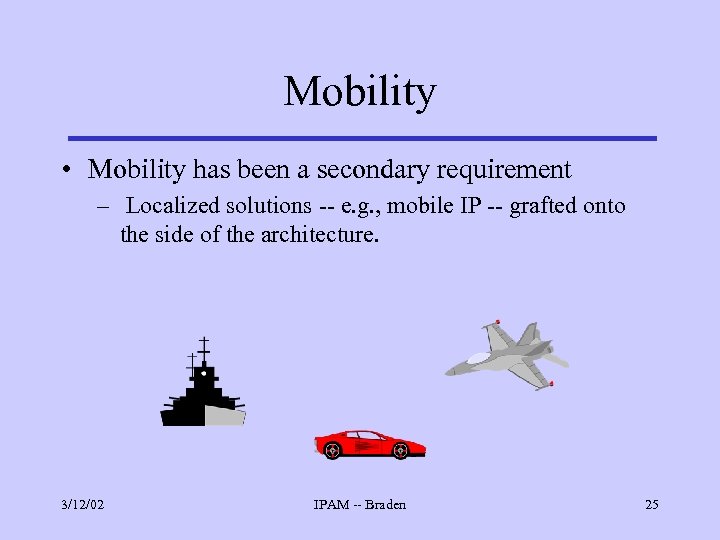 Mobility

• Mobility has been a secondary requirement

– Localized solutions -- e.g., mobile IP -- grafted onto the side of the architecture.

3/12/02

IPAM -- Braden

25